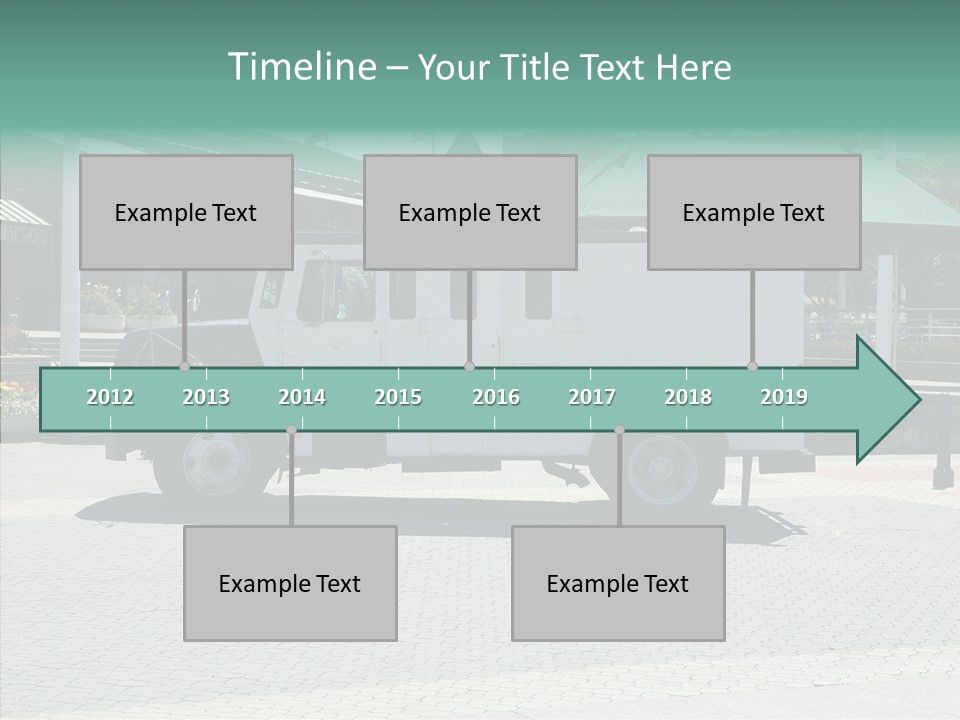 Timeline – Your Title Text Here

Example Text

Example Text

Example Text

2012 2013 2014 2015 2016 2017 2018 2019

Example Text

Example Text